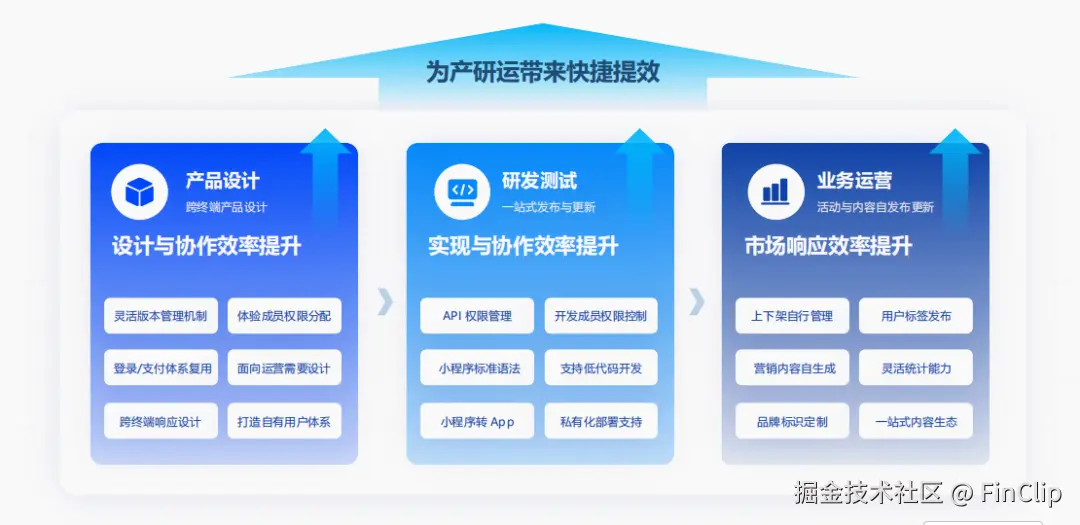 为产研运带来快捷提效

产品设计
跨终端产品设计
设计与协作效率提升

灵活版本管理机制
体验成员权限分配
登录/支付体系复用
面向运营需要设计
跨终端响应设计
打造自有用户体系

研发测试
一站式发布与更新
实现与协作效率提升

API 权限管理
开发成员权限控制
小程序标准语法
支持低代码开发
小程序转 App
私有化部署支持

业务运营
活动与内容自发布更新
市场响应效率提升

上下架自行管理
用户标签发布
营销内容自生成
灵活统计能力
品牌标识定制
一站式内容生态

掘金技术社区 @ FinClip